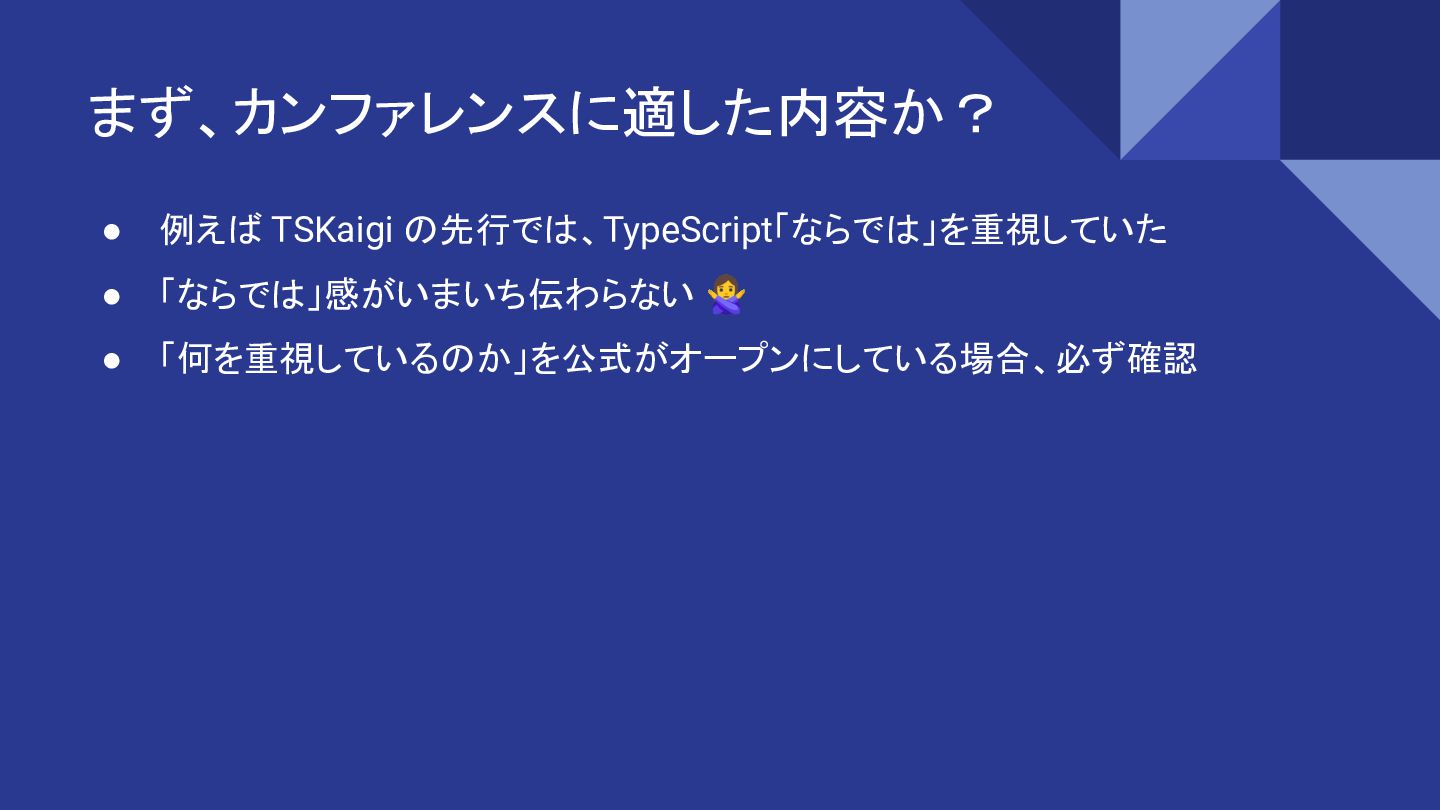 まず、カンファレンスに適した内容か？

● 例えば TSKaigi の先行では、TypeScript「ならでは」を重視していた
● 「ならでは」感がいまいち伝わらない 🙅
● 「何を重視しているのか」を公式がオープンにしている場合、必ず確認